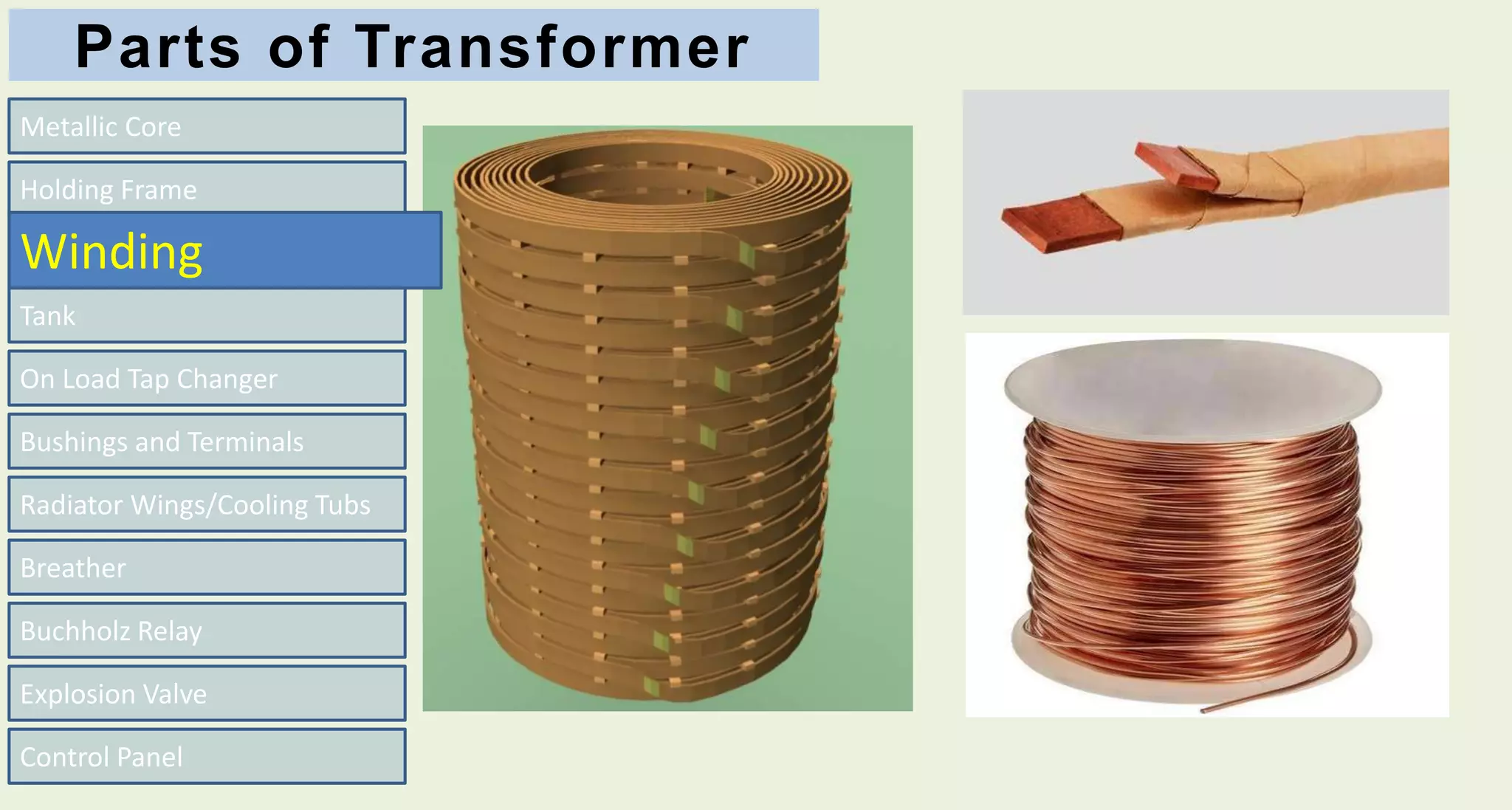 Parts of Transformer

Metallic Core

Holding Frame

Winding

Tank

On Load Tap Changer

Bushings and Terminals

Radiator Wings/Cooling Tubs

Breather

Buchholz Relay

Explosion Valve

Control Panel